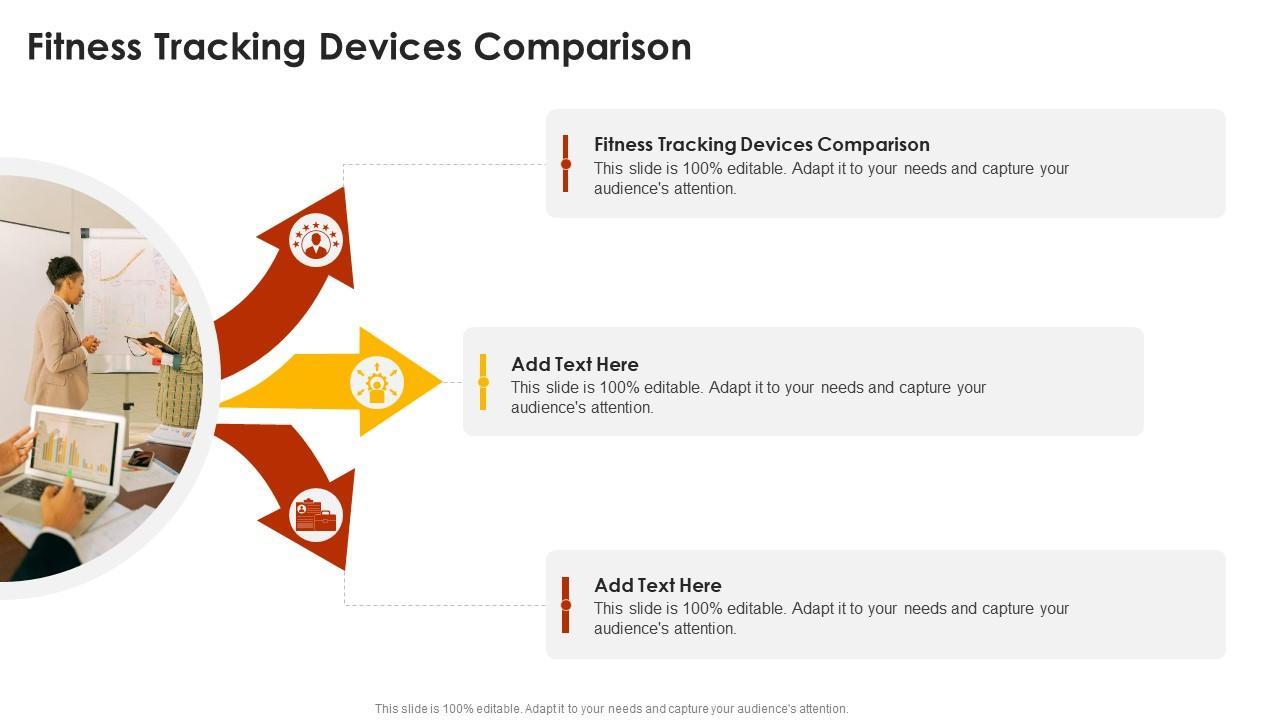 Fitness Tracking Devices Comparison

Fitness Tracking Devices Comparison
This slide is 100% editable. Adapt it to your needs and capture your audience's attention.

Add Text Here
This slide is 100% editable. Adapt it to your needs and capture your audience's attention.

Add Text Here
This slide is 100% editable. Adapt it to your needs and capture your audience's attention.

This slide is 100% editable. Adapt it to your needs and capture your audience's attention.